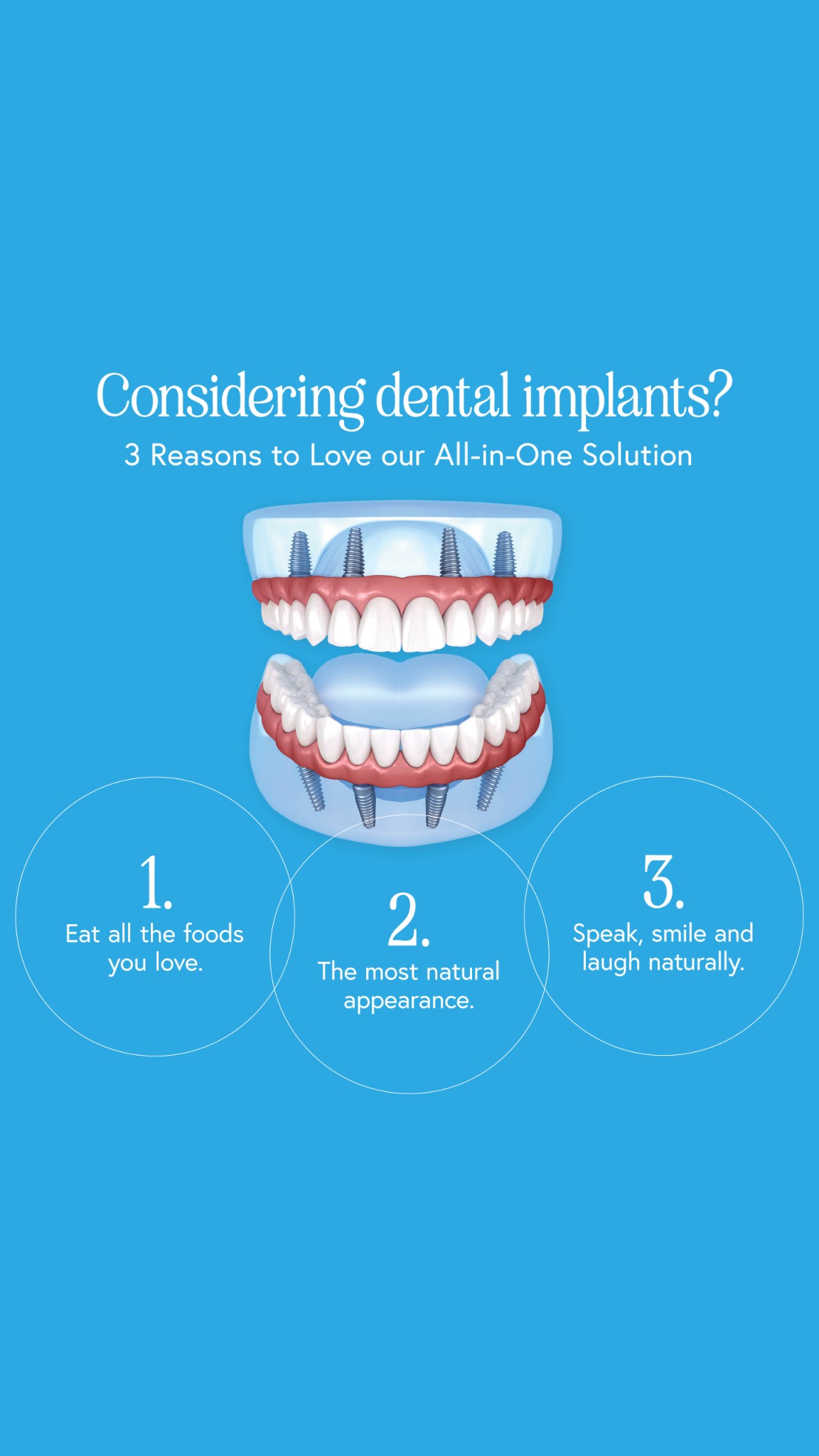 Considering dental implants?

3 Reasons to Love our All-in-One Solution

1.
Eat all the foods you love.

2.
The most natural appearance.

3.
Speak, smile and laugh naturally.